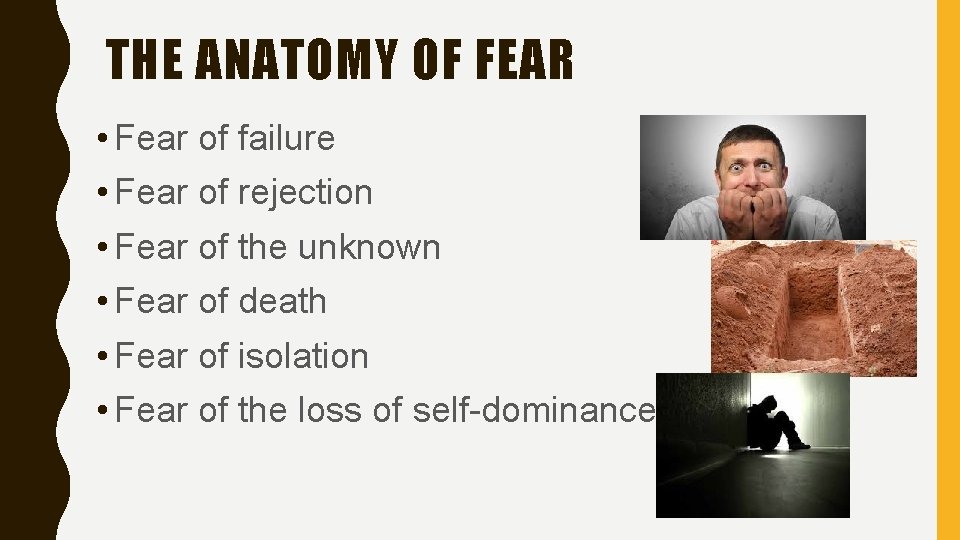 THE ANATOMY OF FEAR

• Fear of failure
• Fear of rejection
• Fear of the unknown
• Fear of death
• Fear of isolation
• Fear of the loss of self-dominance